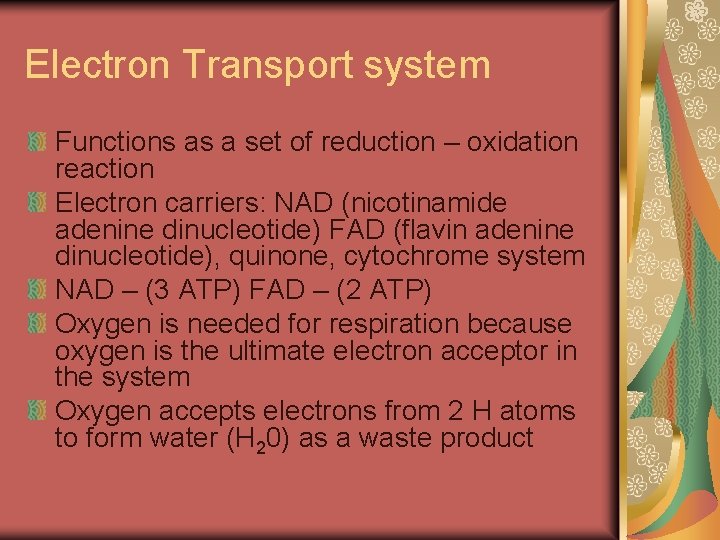 Electron Transport system

Functions as a set of reduction – oxidation reaction

Electron carriers: NAD (nicotinamide adenine dinucleotide) FAD (flavin adenine dinucleotide), quinone, cytochrome system

NAD – (3 ATP) FAD – (2 ATP)

Oxygen is needed for respiration because oxygen is the ultimate electron acceptor in the system

Oxygen accepts electrons from 2 H atoms to form water ($H_20$) as a waste product